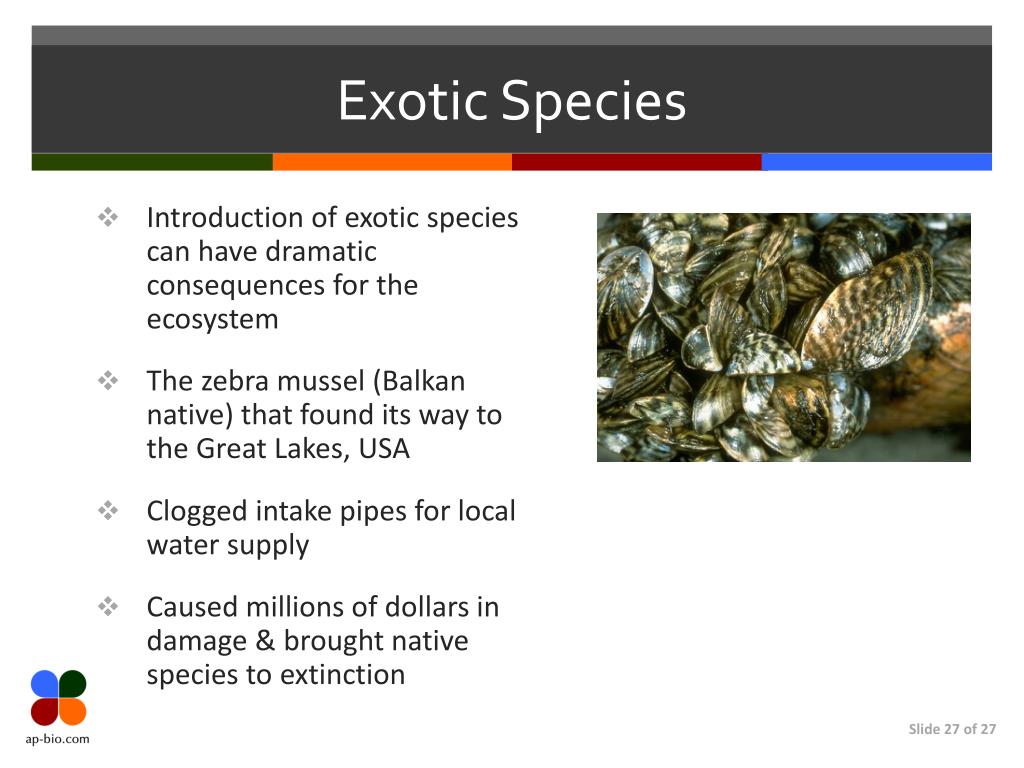 Exotic Species

❖ Introduction of exotic species can have dramatic consequences for the ecosystem

❖ The zebra mussel (Balkan native) that found its way to the Great Lakes, USA

❖ Clogged intake pipes for local water supply

❖ Caused millions of dollars in damage & brought native species to extinction

ap-bio.com

Slide 27 of 27